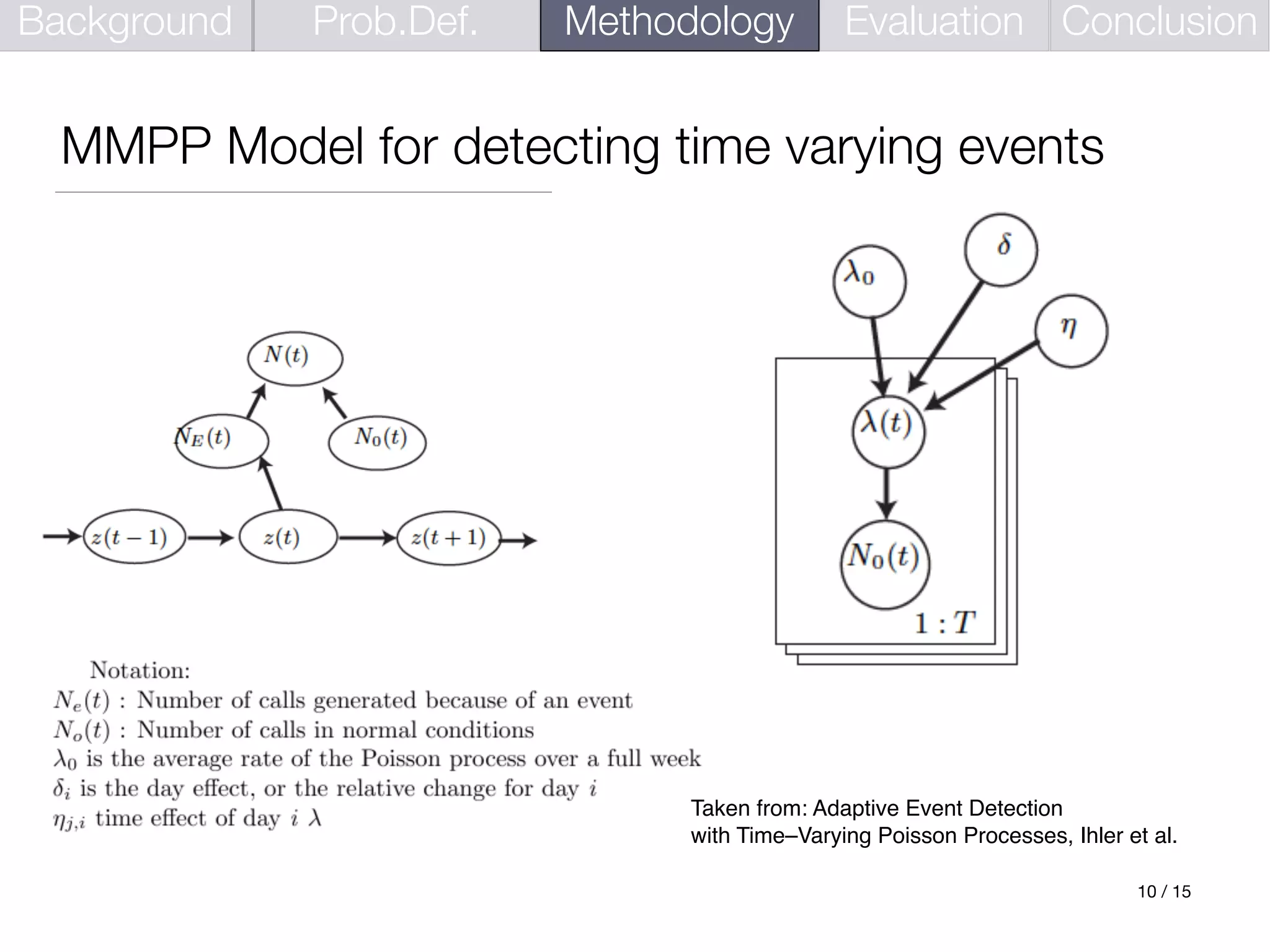 Background Prob.Def. Methodology Evaluation Conclusion

MMPP Model for detecting time varying events

$N(t)$

$N_E(t)$

$N_0(t)$

$z(t-1)$

$z(t)$

$z(t+1)$

$\lambda_0$

$\delta$

$\eta$

$\lambda(t)$

$N_0(t)$

$1:T$

Notation:
$N_e(t)$ : Number of calls generated because of an event
$N_o(t)$ : Number of calls in normal conditions
$\lambda_0$ is the average rate of the Poisson process over a full week
$\delta_i$ is the day effect, or the relative change for day $i$
$\eta_{j,i}$ time effect of day $i$ $\lambda$

Taken from: Adaptive Event Detection with Time–Varying Poisson Processes, Ihler et al.

10 / 15